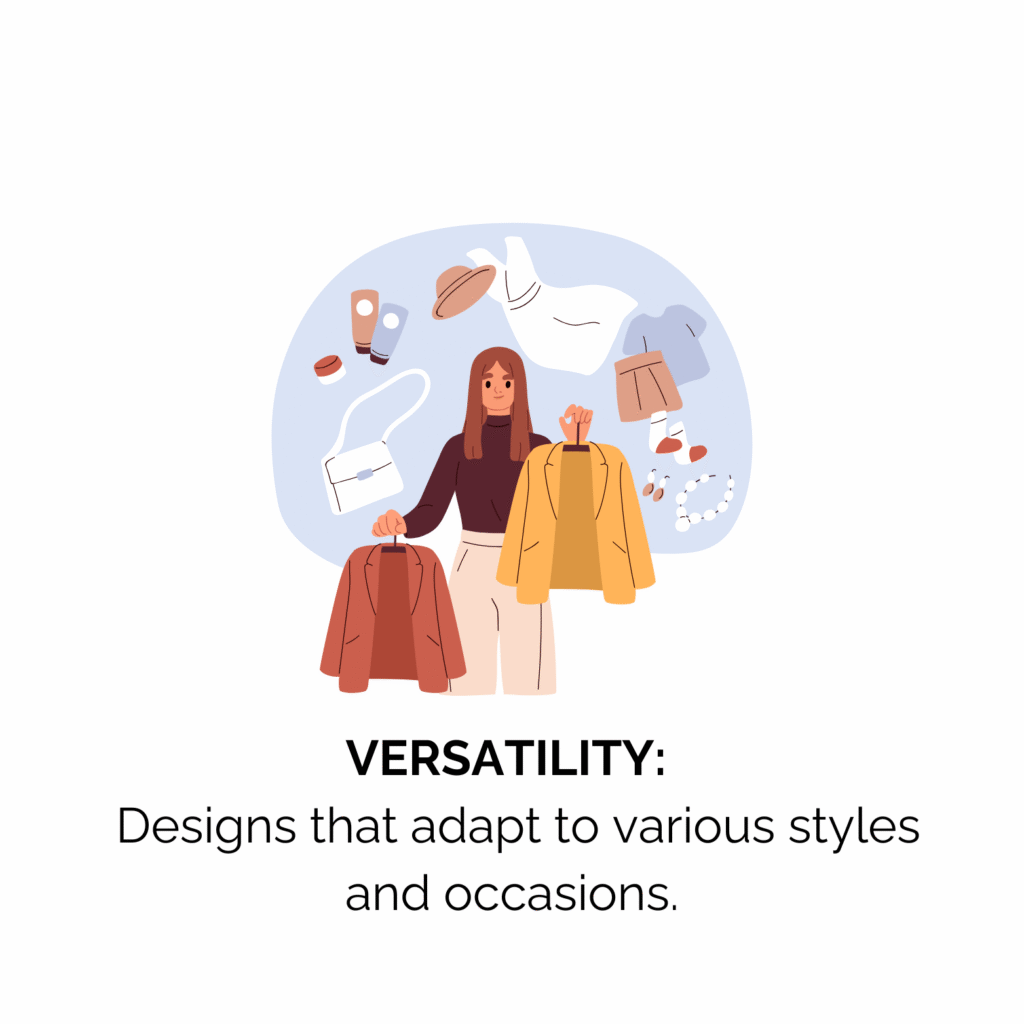 VERSATILITY:
Designs that adapt to various styles and occasions.